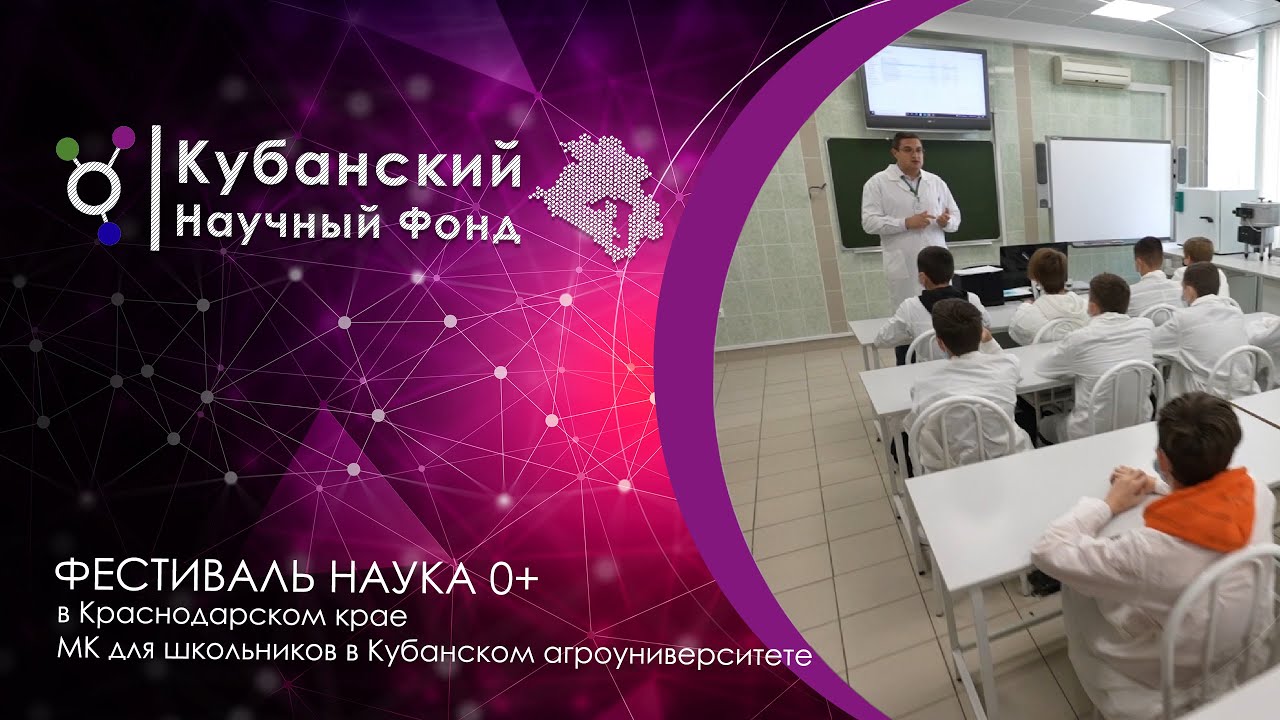 Кубанский Научный Фонд

ФЕСТИВАЛЬ НАУКА 0+
в Краснодарском крае
МК для школьников в Кубанском агроуниверситете